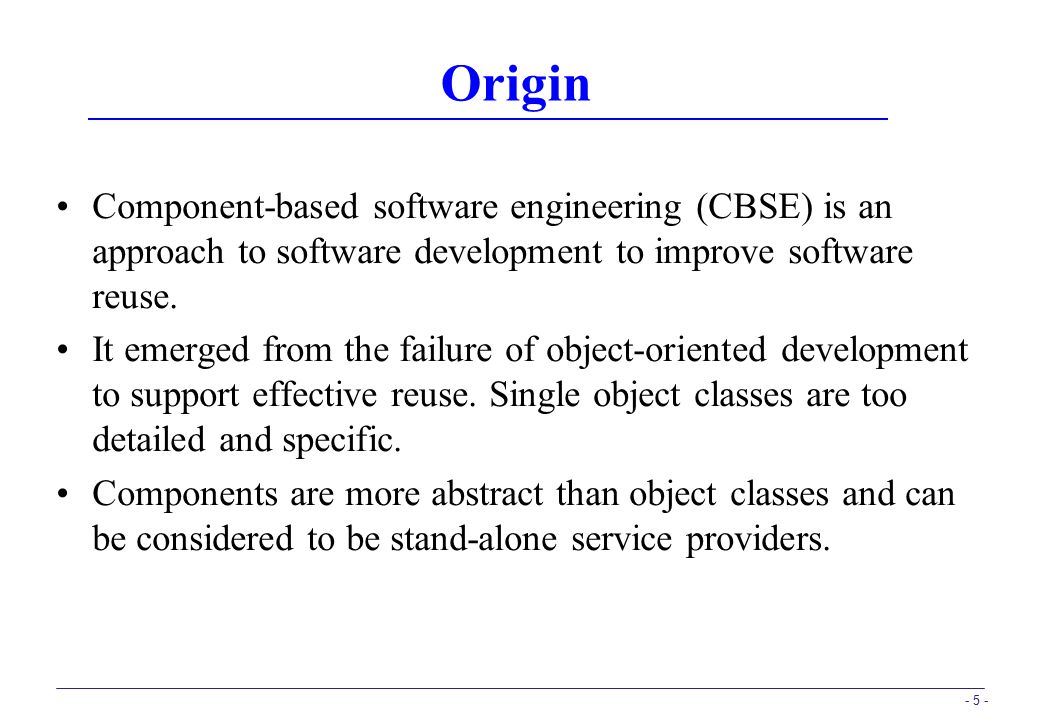 Origin

• Component-based software engineering (CBSE) is an approach to software development to improve software reuse.

• It emerged from the failure of object-oriented development to support effective reuse. Single object classes are too detailed and specific.

• Components are more abstract than object classes and can be considered to be stand-alone service providers.

- 5 -